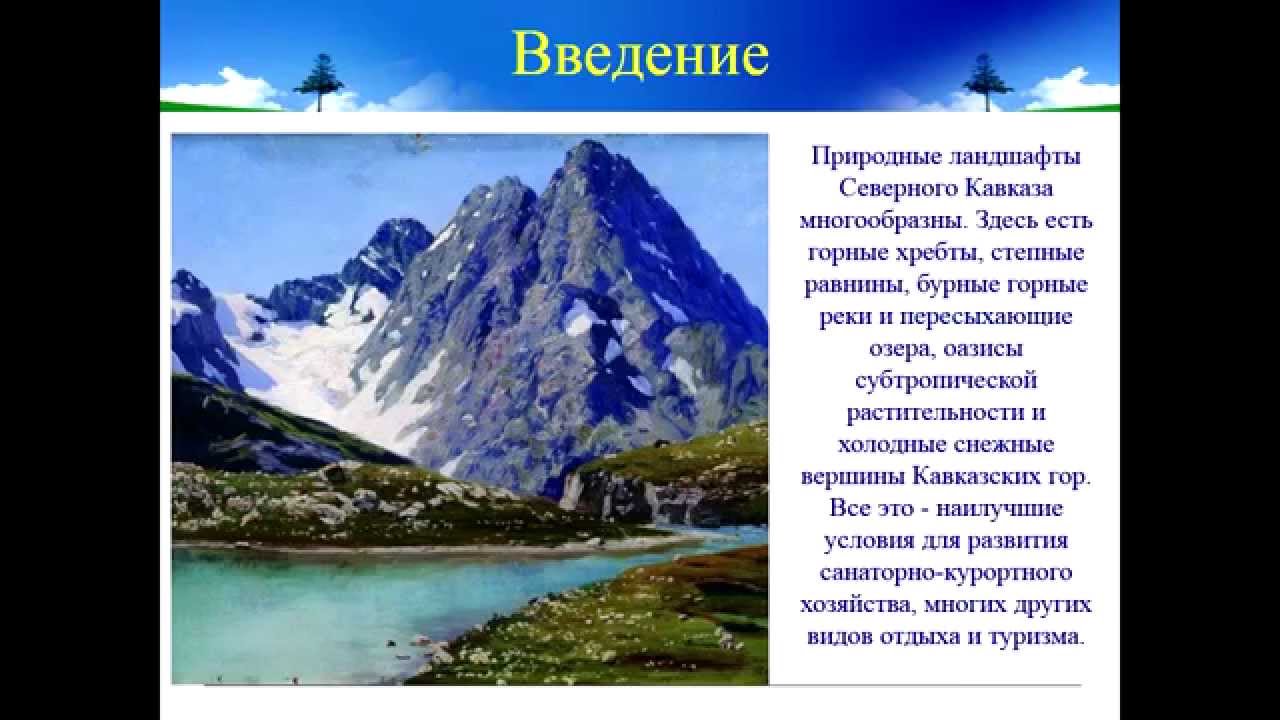 Введение

Природные ландшафты Северного Кавказа многообразны. Здесь есть горные хребты, степные равнины, бурные горные реки и пересыхающие озера, оазисы субтропической растительности и холодные снежные вершины Кавказских гор. Все это - наилучшие условия для развития санаторно-курортного хозяйства, многих других видов отдыха и туризма.